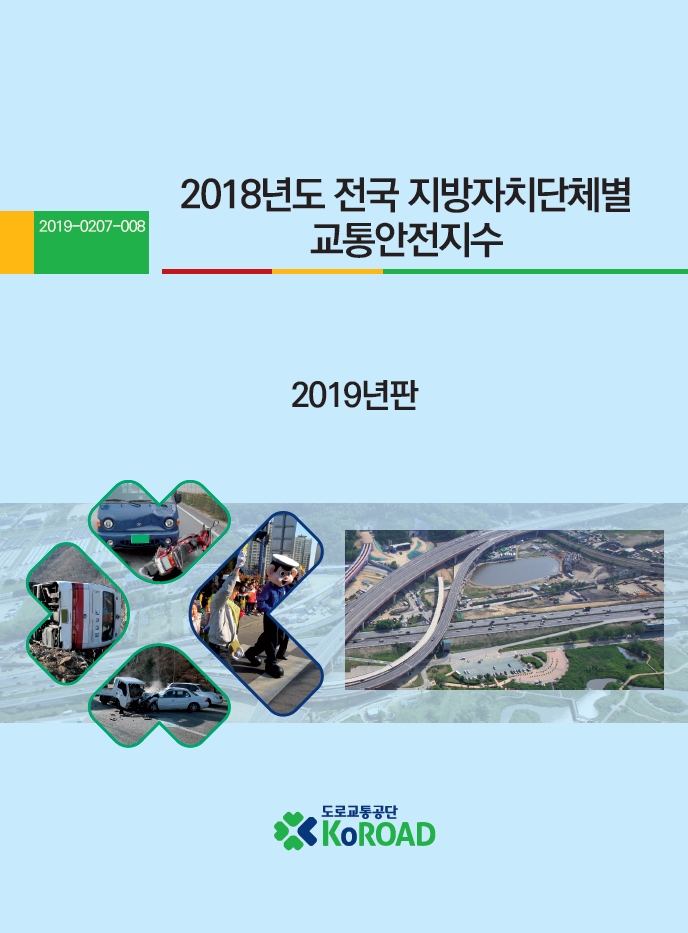 2019-0207-008

2018년도 전국 지방자치단체별 교통안전지수

2019년판

도로교통공단
KoROAD